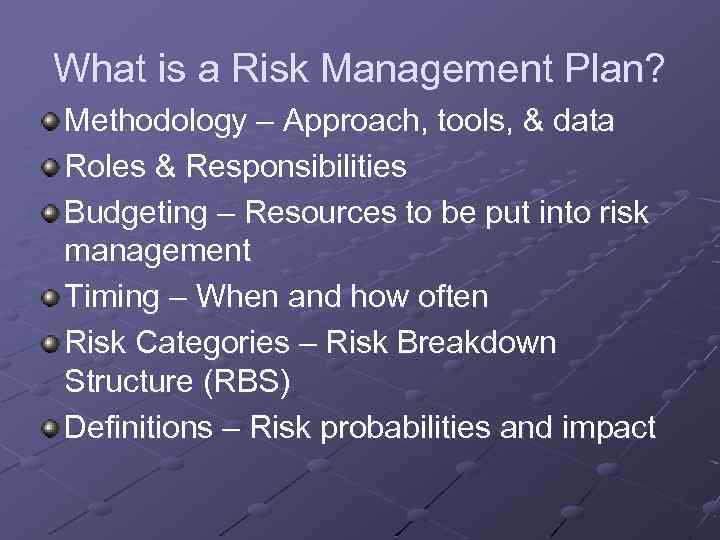 What is a Risk Management Plan?

Methodology – Approach, tools, & data

Roles & Responsibilities

Budgeting – Resources to be put into risk management

Timing – When and how often

Risk Categories – Risk Breakdown Structure (RBS)

Definitions – Risk probabilities and impact